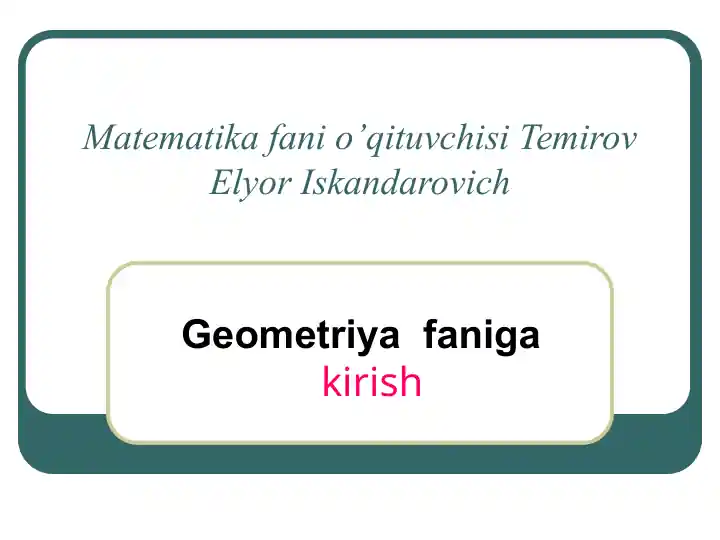 Matematika fani o’qituvchisi Temirov Elyor Iskandarovich

Geometriya faniga kirish